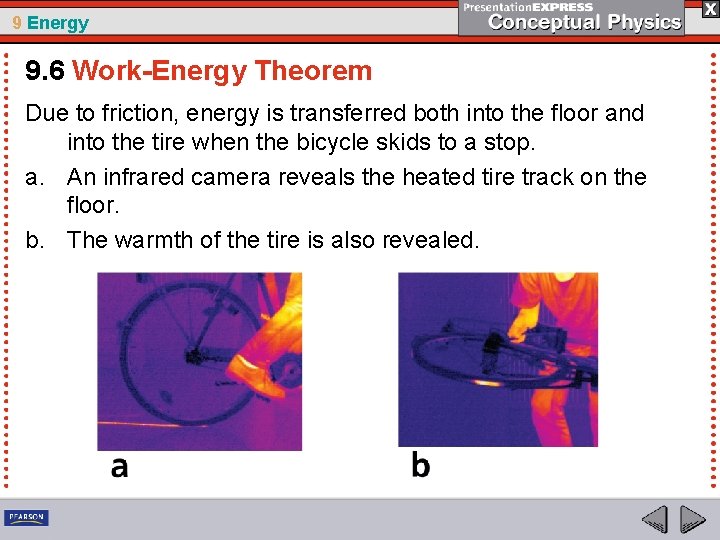 9 Energy

PresentationEXPRESS
Conceptual Physics

X

9.6 Work-Energy Theorem

Due to friction, energy is transferred both into the floor and into the tire when the bicycle skids to a stop.

a. An infrared camera reveals the heated tire track on the floor.

b. The warmth of the tire is also revealed.

a

b

PEARSON